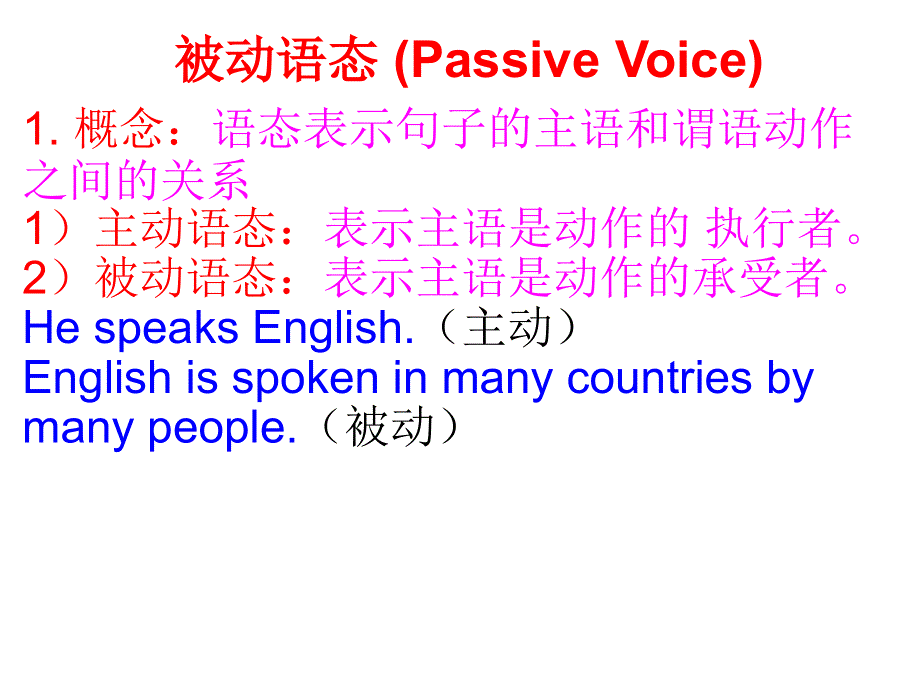 被动语态 (Passive Voice)

1. 概念：语态表示句子的主语和谓语动作之间的关系
1）主动语态：表示主语是动作的 执行者。
2）被动语态：表示主语是动作的承受者。
He speaks English.（主动）
English is spoken in many countries by many people.（被动）